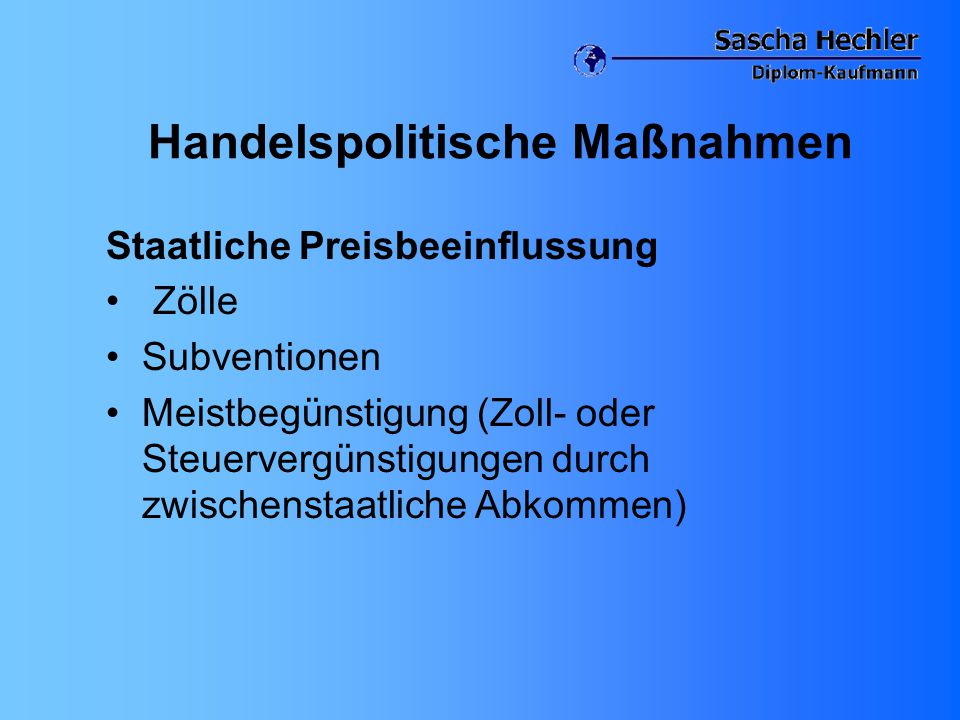 Sascha Hechler
Diplom-Kaufmann

Handelspolitische Maßnahmen

Staatliche Preisbeeinflussung

• Zölle
• Subventionen
• Meistbegünstigung (Zoll- oder Steuervergünstigungen durch zwischenstaatliche Abkommen)